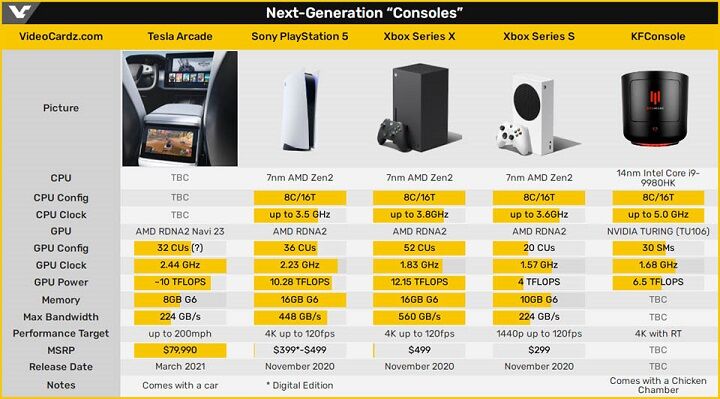 Next-Generation "Consoles"

| VideoCardz.com | Tesla Arcade | Sony PlayStation 5 | Xbox Series X | Xbox Series S | KFConsole |
|---|---|---|---|---|---|
| Picture | | | | | |
| CPU | TBC | 7nm AMD Zen2 | 7nm AMD Zen2 | 7nm AMD Zen2 | 14nm Intel Core i9-9980HK |
| CPU Config | TBC | 8C/16T | 8C/16T | 8C/16T | 8C/16T |
| CPU Clock | TBC | up to 3.5 GHz | up to 3.8GHz | up to 3.6GHz | up to 5.0 GHz |
| GPU | AMD RDNA2 Navi 23 | AMD RDNA2 | AMD RDNA2 | AMD RDNA2 | NVIDIA TURING (TU106) |
| GPU Config | 32 CUs (?) | 36 CUs | 52 CUs | 20 CUs | 30 SMs |
| GPU Clock | 2.44 GHz | 2.23 GHz | 1.83 GHz | 1.57 GHz | 1.68 GHz |
| GPU Power | ~10 TFLOPS | 10.28 TFLOPS | 12.15 TFLOPS | 4 TFLOPS | 6.5 TFLOPS |
| Memory | 8GB G6 | 16GB G6 | 16GB G6 | 10GB G6 | TBC |
| Max Bandwidth | 224 GB/s | 448 GB/s | 560 GB/s | 224 GB/s | TBC |
| Performance Target | up to 200mph | 4K up to 120fps | 4K up to 120fps | 1440p up to 120fps | 4K with RT |
| MSRP | $79,990 | $399*-$499 | $499 | $299 | TBC |
| Release Date | March 2021 | November 2020 | November 2020 | November 2020 | TBC |
| Notes | Comes with a car | * Digital Edition | | | Comes with a Chicken Chamber |